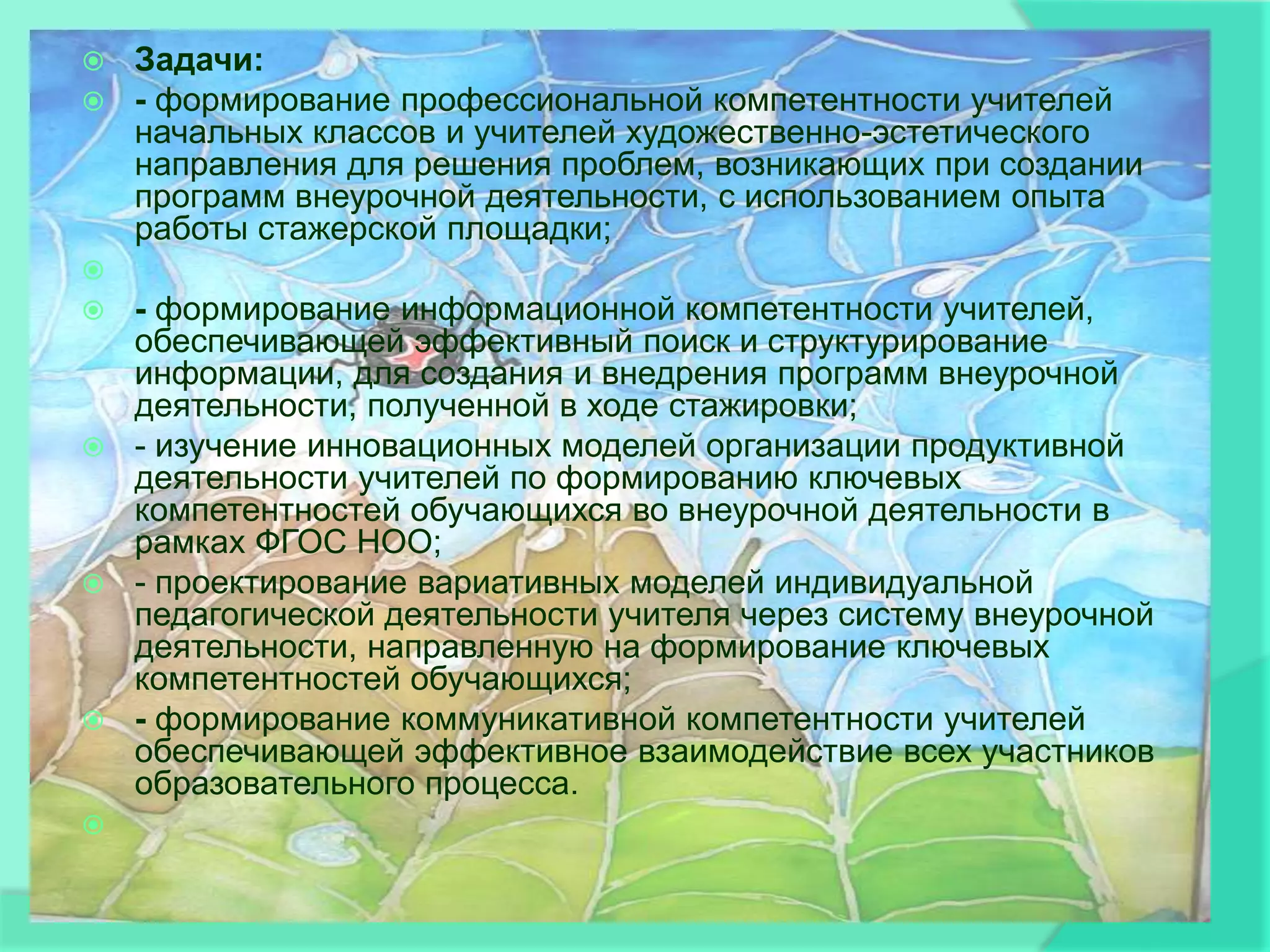 Задачи:

- формирование профессиональной компетентности учителей начальных классов и учителей художественно-эстетического направления для решения проблем, возникающих при создании программ внеурочной деятельности, с использованием опыта работы стажерской площадки;

- формирование информационной компетентности учителей, обеспечивающей эффективный поиск и структурирование информации, для создания и внедрения программ внеурочной деятельности, полученной в ходе стажировки;

- изучение инновационных моделей организации продуктивной деятельности учителей по формированию ключевых компетентностей обучающихся во внеурочной деятельности в рамках ФГОС НОО;

- проектирование вариативных моделей индивидуальной педагогической деятельности учителя через систему внеурочной деятельности, направленную на формирование ключевых компетентностей обучающихся;

- формирование коммуникативной компетентности учителей обеспечивающей эффективное взаимодействие всех участников образовательного процесса.